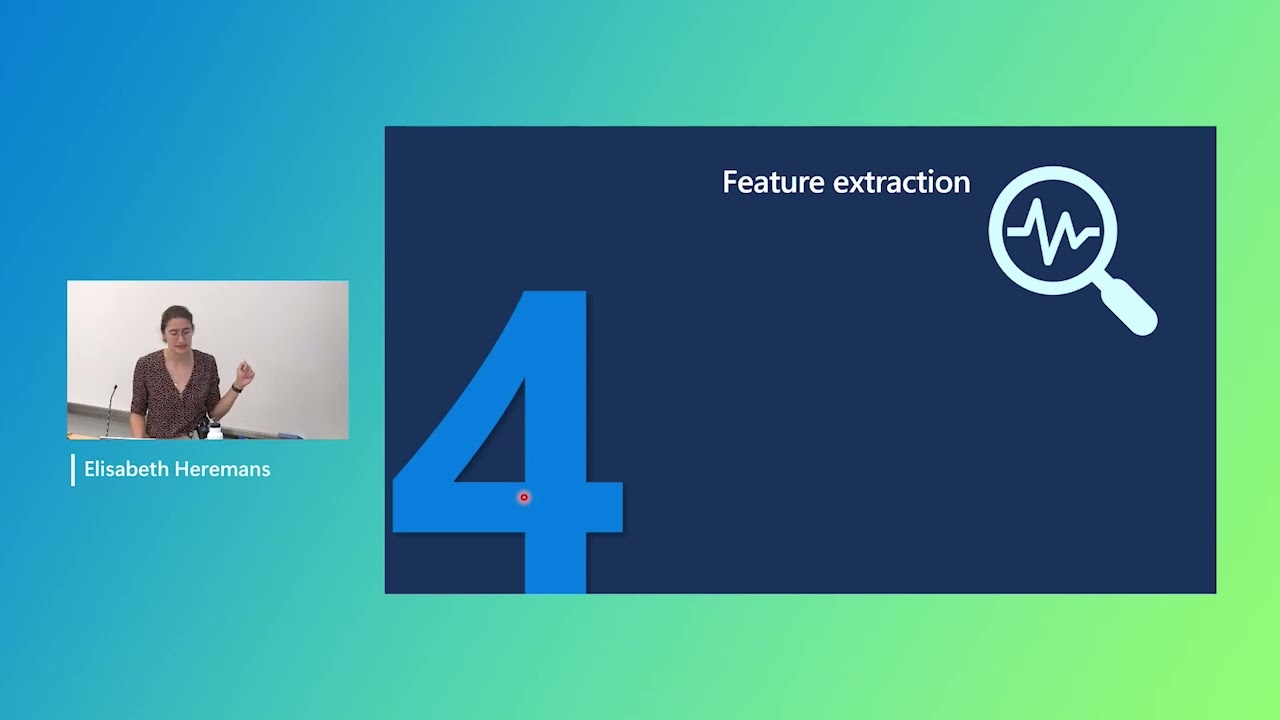 Elisabeth Heremans

Feature extraction

4